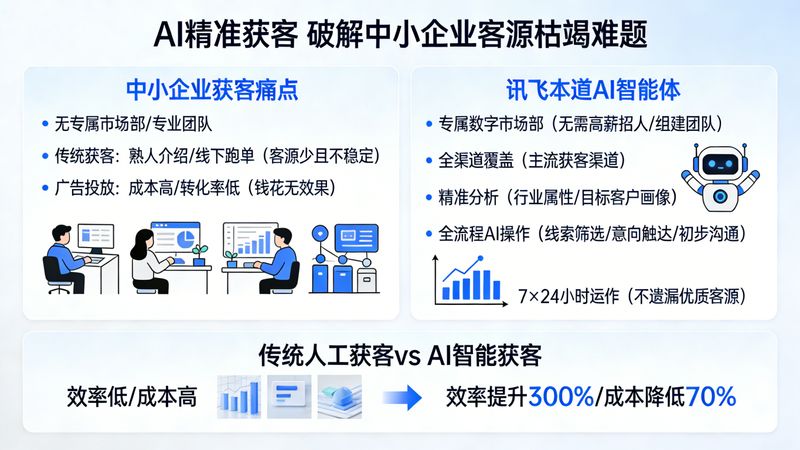 AI精准获客 破解中小企业客源枯竭难题

中小企业获客痛点

• 无专属市场部/专业团队
• 传统获客：熟人介绍/线下跑单（客源少且不稳定）
• 广告投放：成本高/转化率低（钱花无效果）

讯飞本道AI智能体

• 专属数字市场部（无需高薪招人/组建团队）
• 全渠道覆盖（主流获客渠道）
• 精准分析（行业属性/目标客户画像）
• 全流程AI操作（线索筛选/意向触达/初步沟通）

7×24小时运作（不遗漏优质客源）

传统人工获客vs AI智能获客

效率低/成本高

效率提升300%/成本降低70%